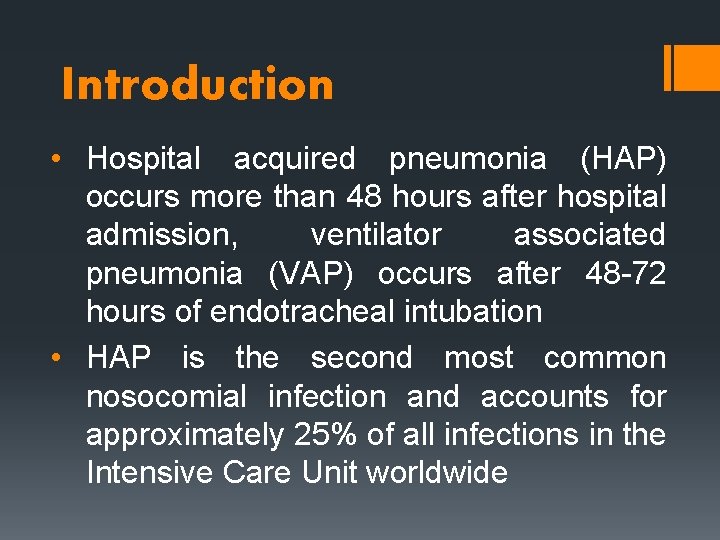 Introduction

• Hospital acquired pneumonia (HAP) occurs more than 48 hours after hospital admission, ventilator associated pneumonia (VAP) occurs after 48-72 hours of endotracheal intubation

• HAP is the second most common nosocomial infection and accounts for approximately 25% of all infections in the Intensive Care Unit worldwide